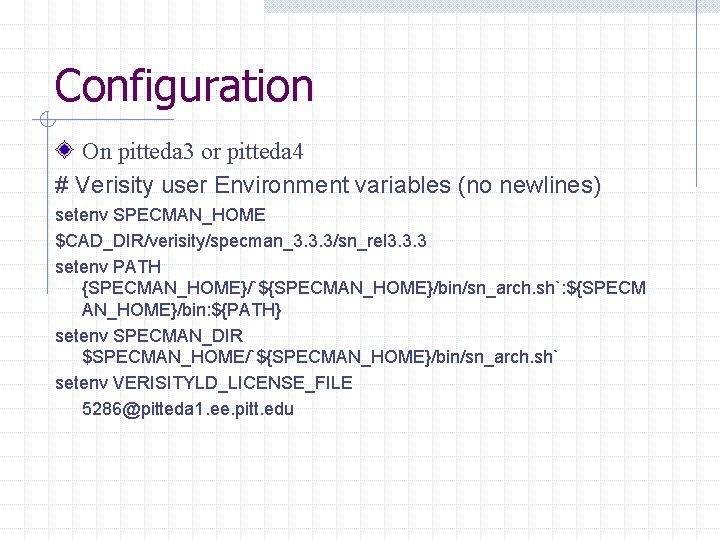 Configuration

On pitteda3 or pitteda4

# Verisity user Environment variables (no newlines)

setenv SPECMAN_HOME

$CAD_DIR/verisity/specman_3.3.3/sn_rel3.3.3

setenv PATH {SPECMAN_HOME}/`${SPECMAN_HOME}/bin/sn_arch.sh`:${SPECMAN_HOME}/bin:${PATH}

setenv SPECMAN_DIR $SPECMAN_HOME/`${SPECMAN_HOME}/bin/sn_arch.sh`

setenv VERISITYLD_LICENSE_FILE 5286@pitteda1.ee.pitt.edu